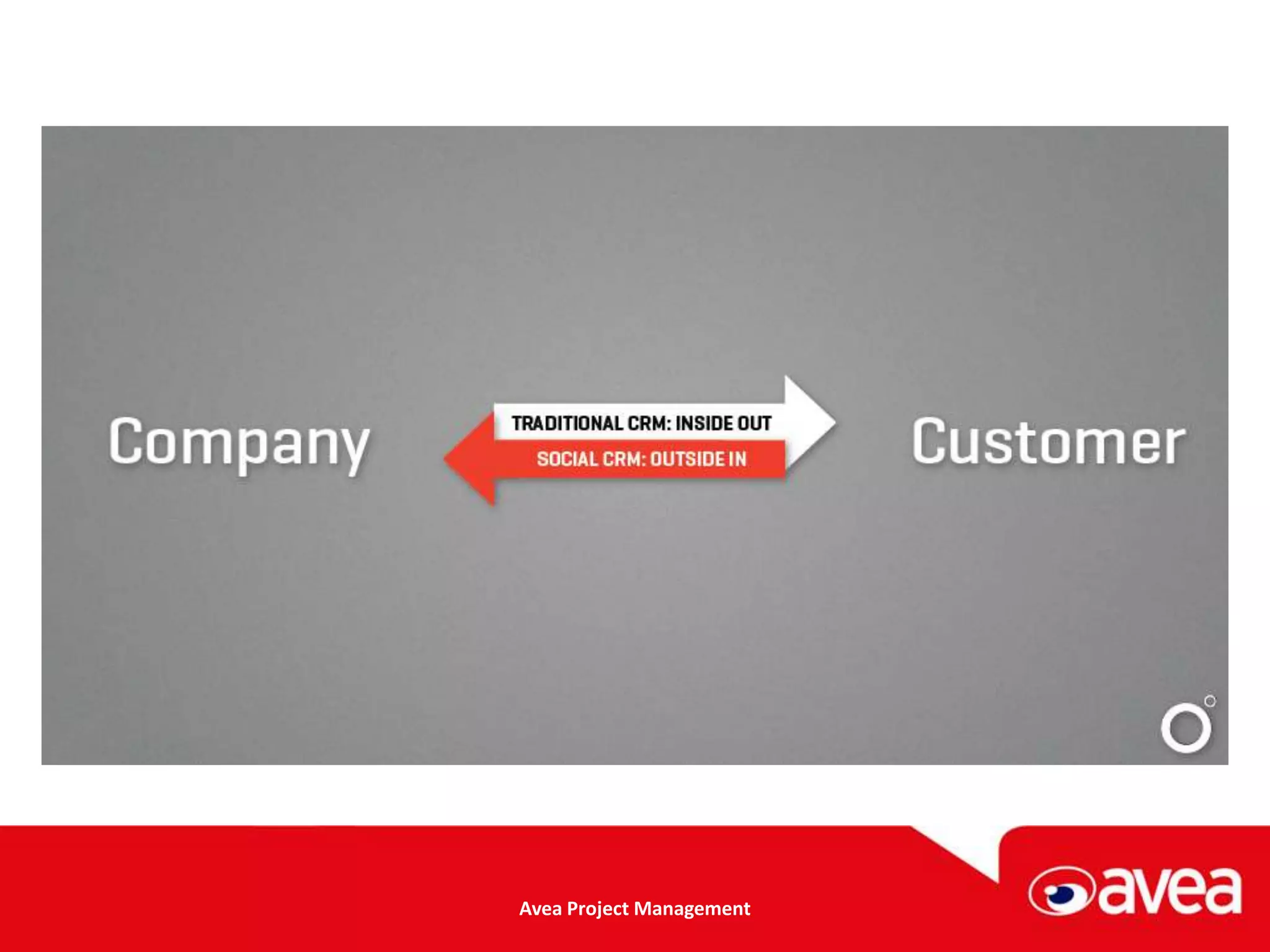 Company

TRADITIONAL CRM: INSIDE OUT

SOCIAL CRM: OUTSIDE IN

Customer

Avea Project Management

avea